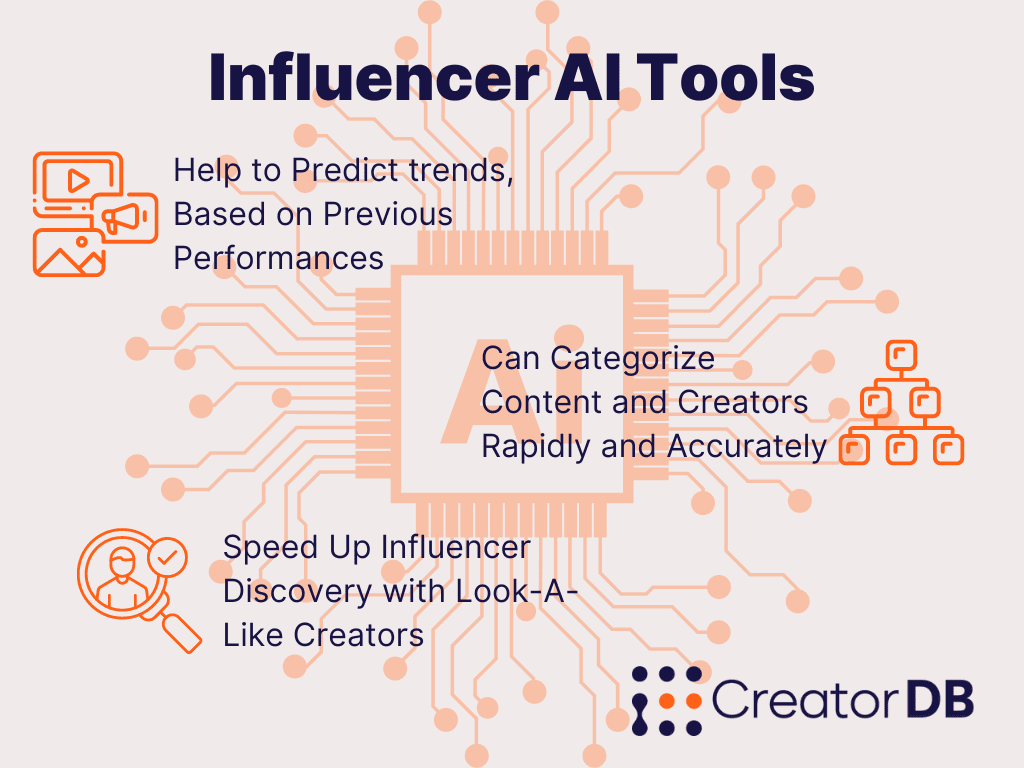 Influencer AI Tools

Help to Predict trends, Based on Previous Performances

AI

Can Categorize Content and Creators Rapidly and Accurately

Speed Up Influencer Discovery with Look-A-Like Creators

CreatorDB